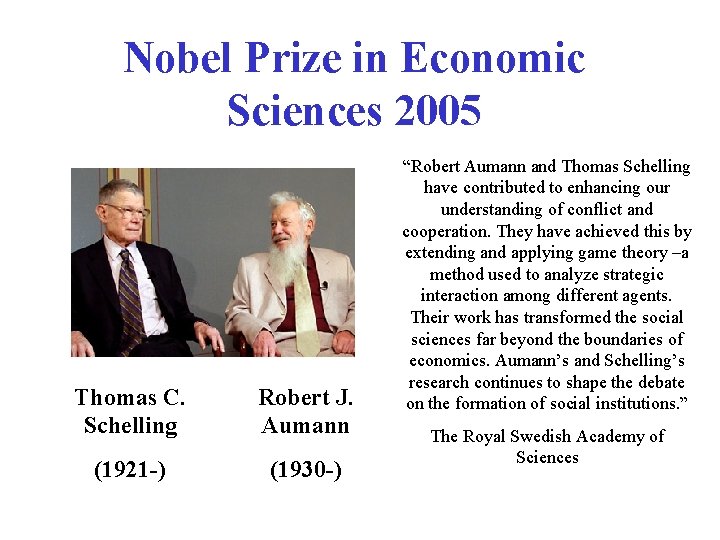 Nobel Prize in Economic Sciences 2005

Thomas C. Schelling

(1921-)

Robert J. Aumann

(1930-)

“Robert Aumann and Thomas Schelling have contributed to enhancing our understanding of conflict and cooperation. They have achieved this by extending and applying game theory –a method used to analyze strategic interaction among different agents. Their work has transformed the social sciences far beyond the boundaries of economics. Aumann’s and Schelling’s research continues to shape the debate on the formation of social institutions.”

The Royal Swedish Academy of Sciences